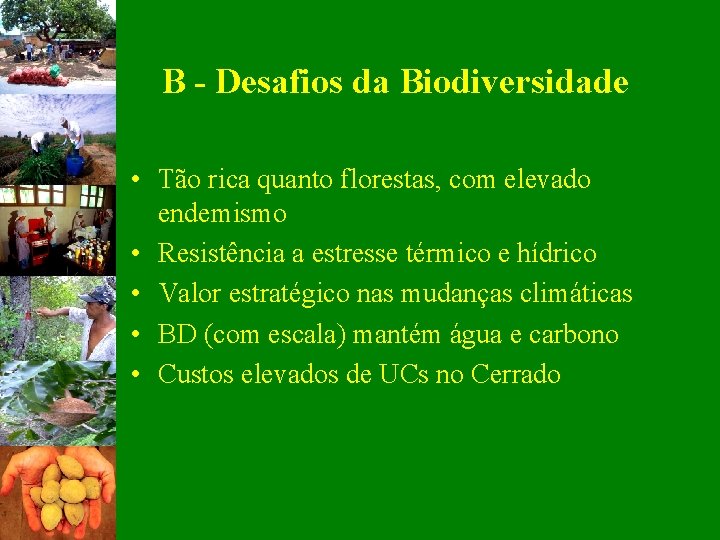 B - Desafios da Biodiversidade

• Tão rica quanto florestas, com elevado endemismo
• Resistência a estresse térmico e hídrico
• Valor estratégico nas mudanças climáticas
• BD (com escala) mantém água e carbono
• Custos elevados de UCs no Cerrado